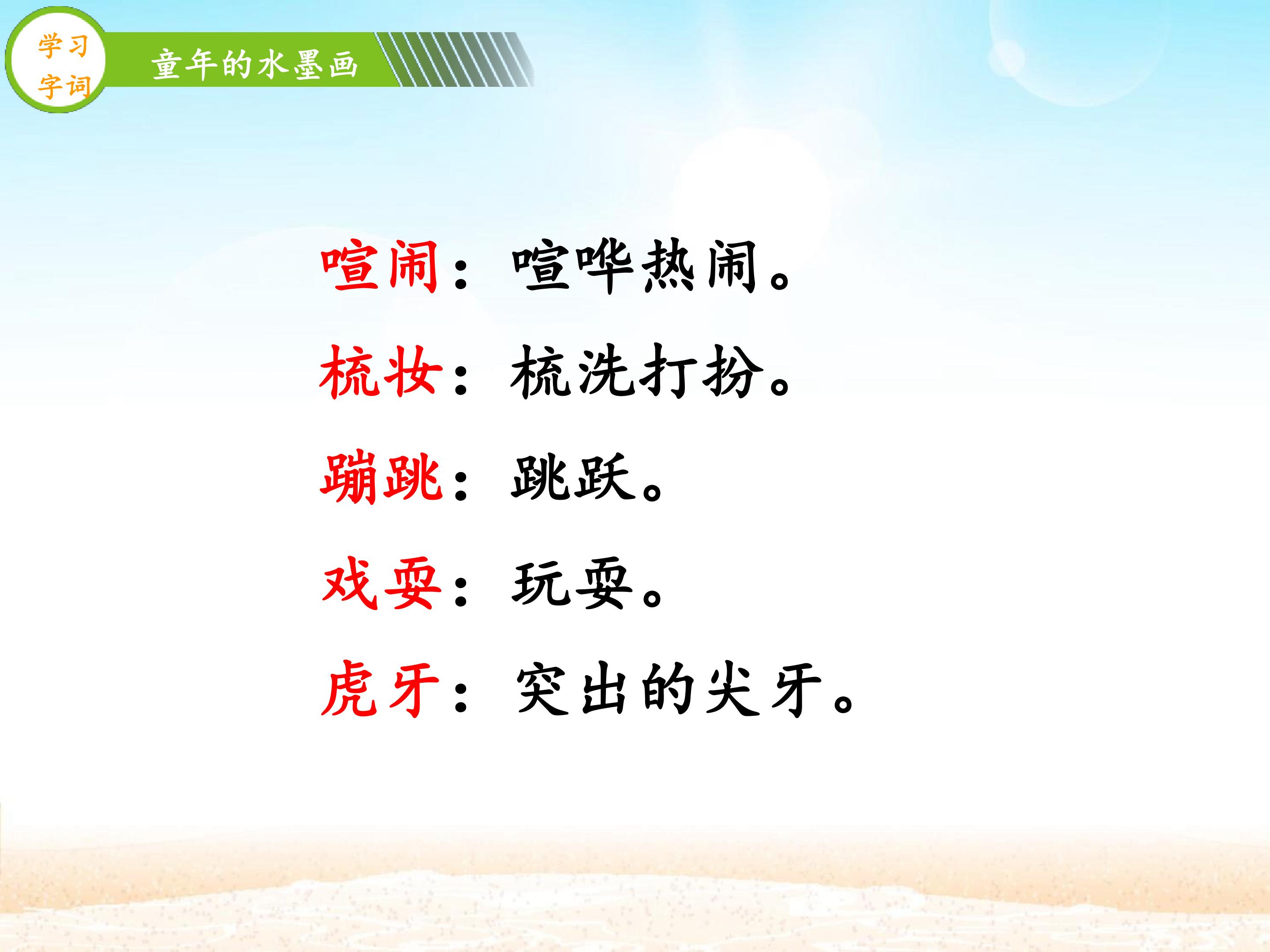 学习
字词

童年的水墨画

喧闹：喧哗热闹。

梳妆：梳洗打扮。

蹦跳：跳跃。

戏耍：玩耍。

虎牙：突出的尖牙。